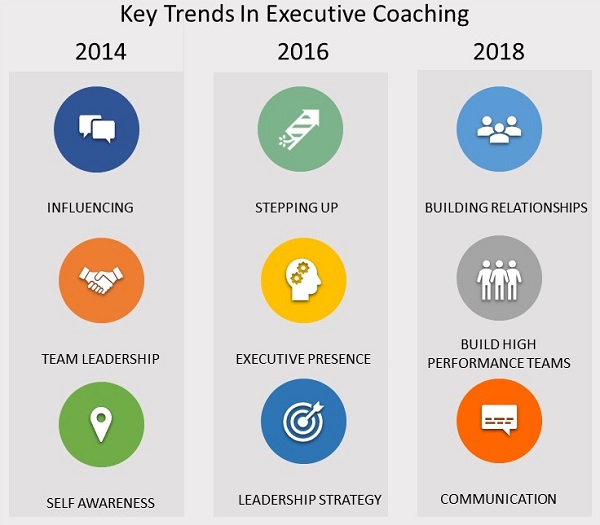 Key Trends In Executive Coaching

2014

INFLUENCING

TEAM LEADERSHIP

SELF AWARENESS

2016

STEPPING UP

EXECUTIVE PRESENCE

LEADERSHIP STRATEGY

2018

BUILDING RELATIONSHIPS

BUILD HIGH PERFORMANCE TEAMS

COMMUNICATION